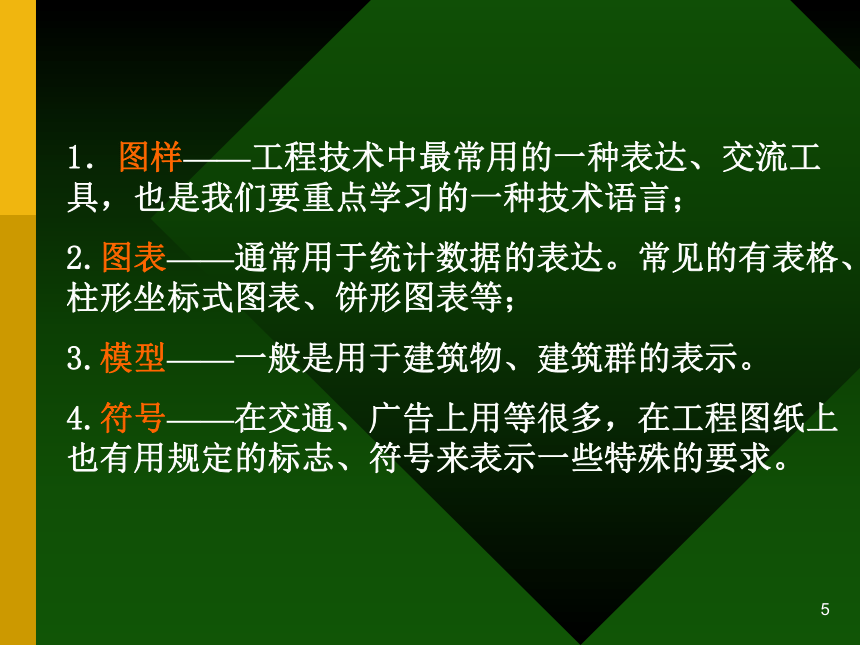 1. 图样——工程技术中最常用的一种表达、交流工具，也是我们要重点学习的一种技术语言；

2.图表——通常用于统计数据的表达。常见的有表格、柱形坐标式图表、饼形图表等；

3.模型——一般是用于建筑物、建筑群的表示。

4.符号——在交通、广告上用等很多，在工程图纸上也有用规定的标志、符号来表示一些特殊的要求。

5